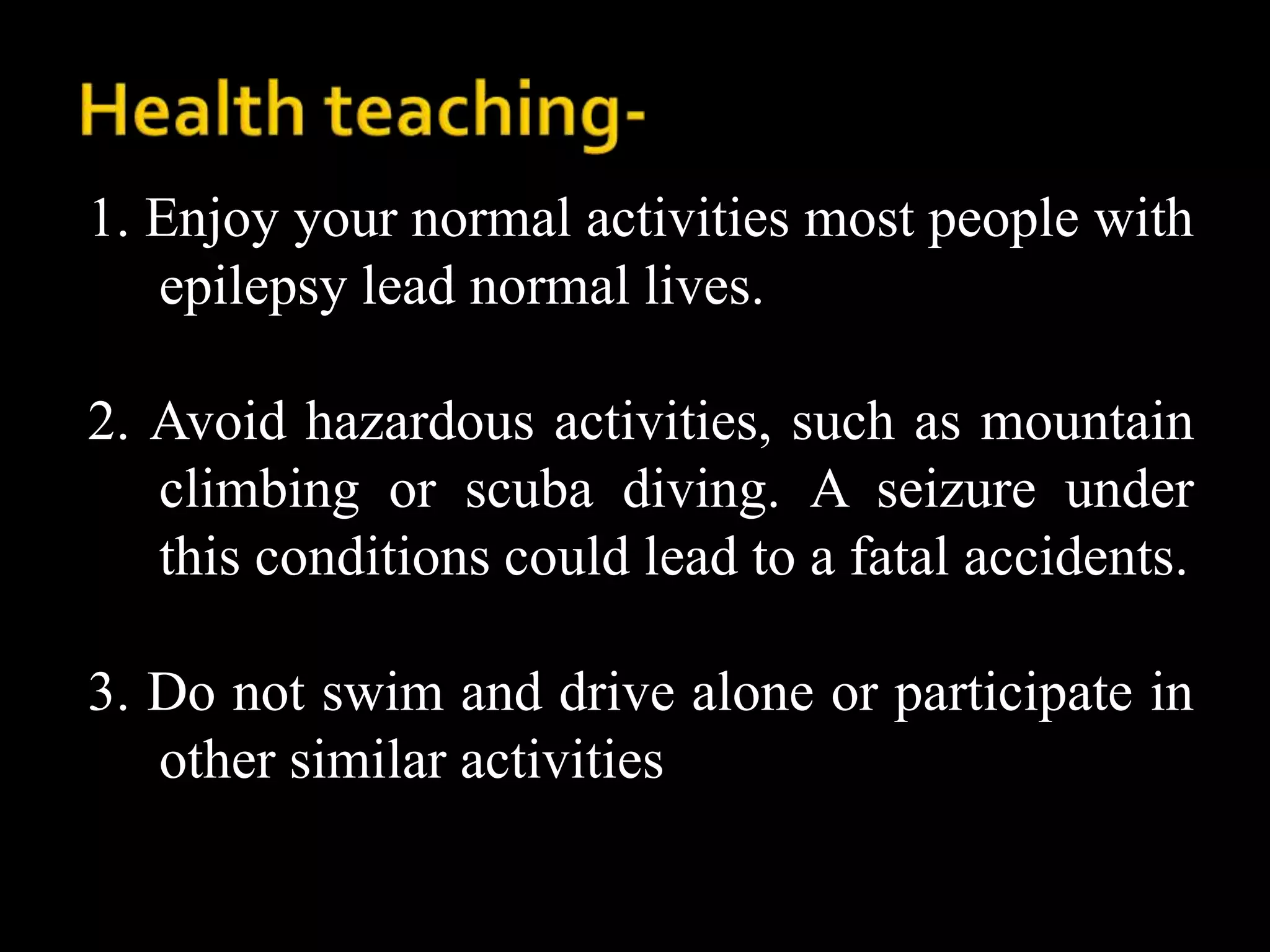 Health teaching-

1. Enjoy your normal activities most people with epilepsy lead normal lives.

2. Avoid hazardous activities, such as mountain climbing or scuba diving. A seizure under this conditions could lead to a fatal accidents.

3. Do not swim and drive alone or participate in other similar activities